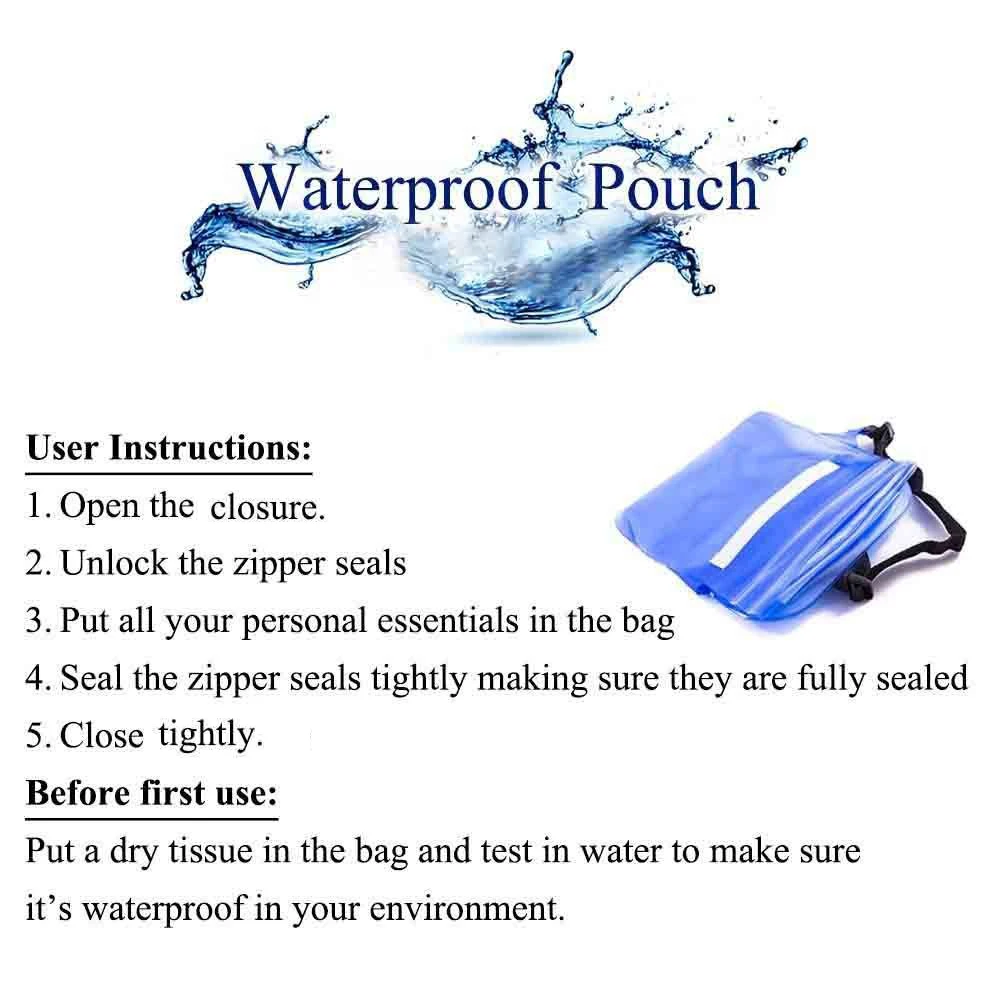 Waterproof Pouch

User Instructions:
1. Open the closure.
2. Unlock the zipper seals
3. Put all your personal essentials in the bag
4. Seal the zipper seals tightly making sure they are fully sealed
5. Close tightly.

Before first use:
Put a dry tissue in the bag and test in water to make sure it's waterproof in your environment.